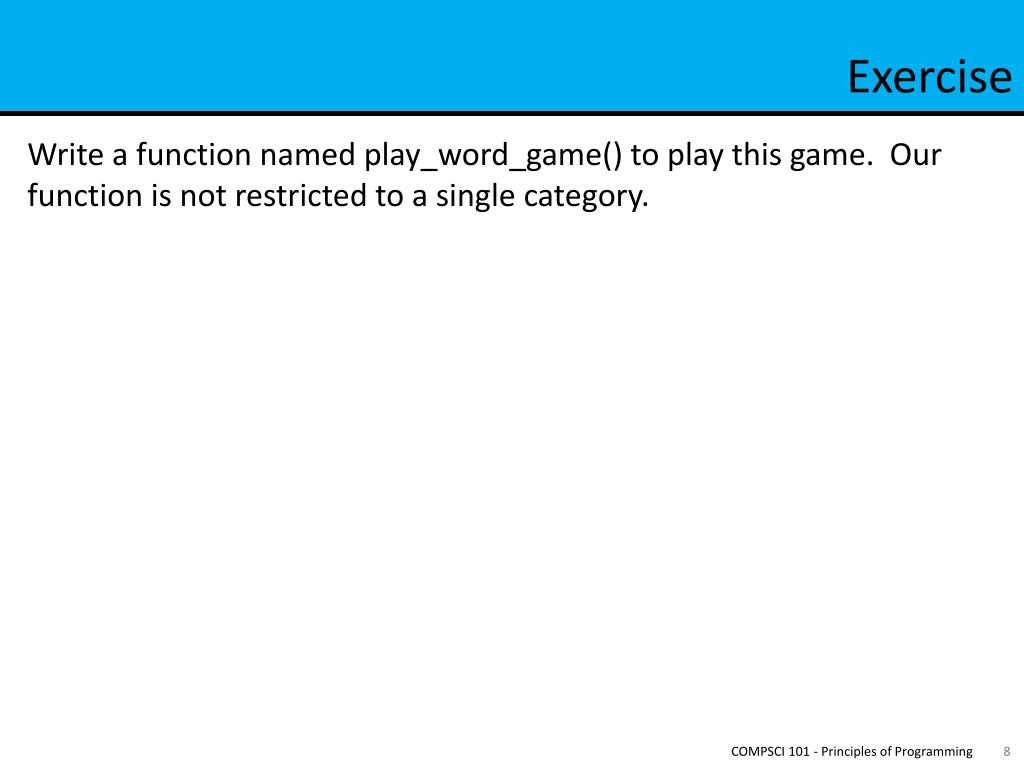 Exercise

Write a function named play_word_game() to play this game.  Our function is not restricted to a single category.

COMPSCI 101 - Principles of Programming 8